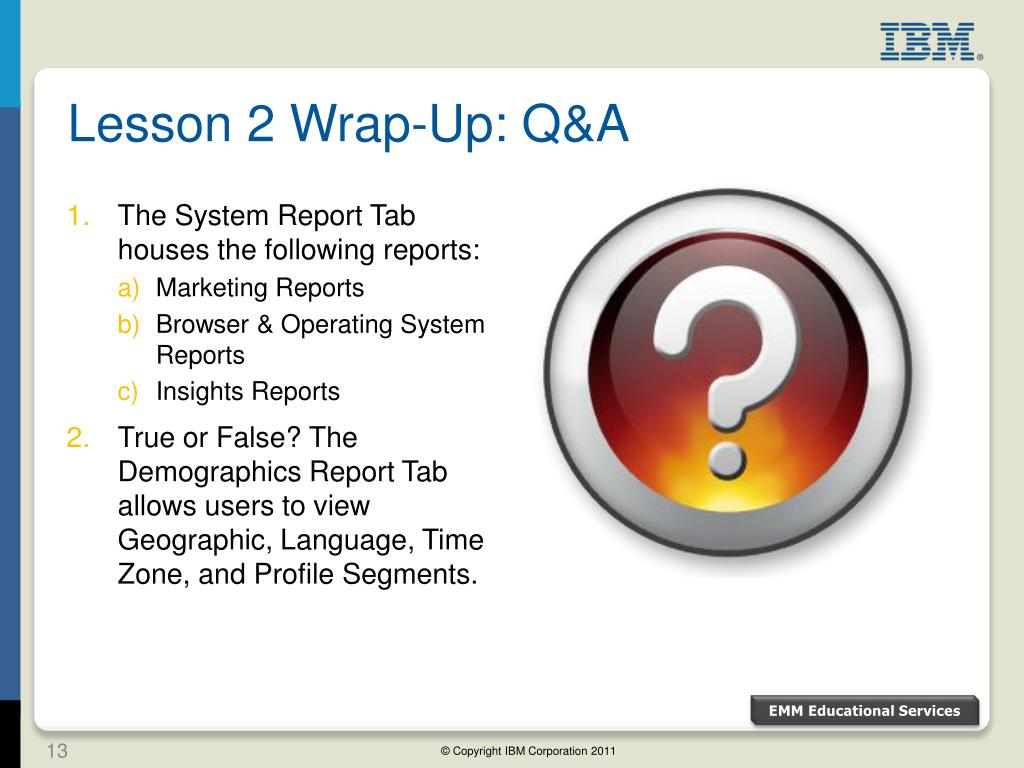 IBM®

Lesson 2 Wrap-Up: Q&A

1. The System Report Tab houses the following reports:
a) Marketing Reports
b) Browser & Operating System Reports
c) Insights Reports
2. True or False? The Demographics Report Tab allows users to view Geographic, Language, Time Zone, and Profile Segments.

EMM Educational Services

13

© Copyright IBM Corporation 2011